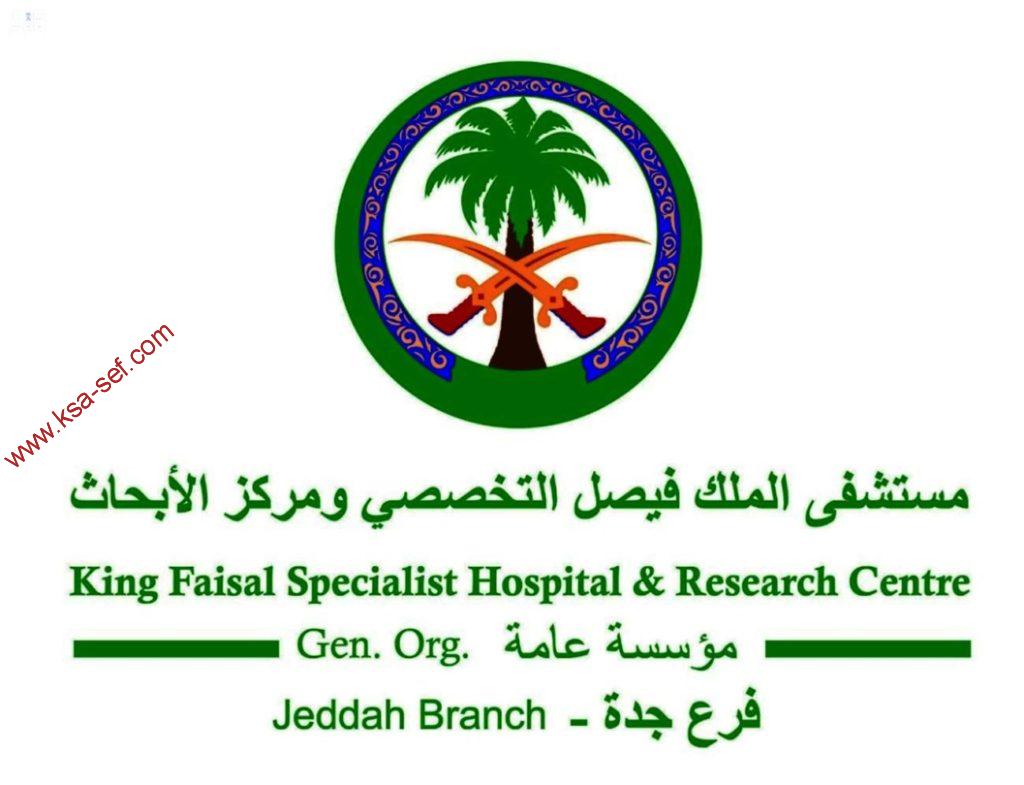 www.ksa-sef.com

مستشفى الملك فيصل التخصصي ومركز الأبحاث

King Faisal Specialist Hospital & Research Centre

Gen. Org. مؤسسة عامة

Jeddah Branch - فرع جدة